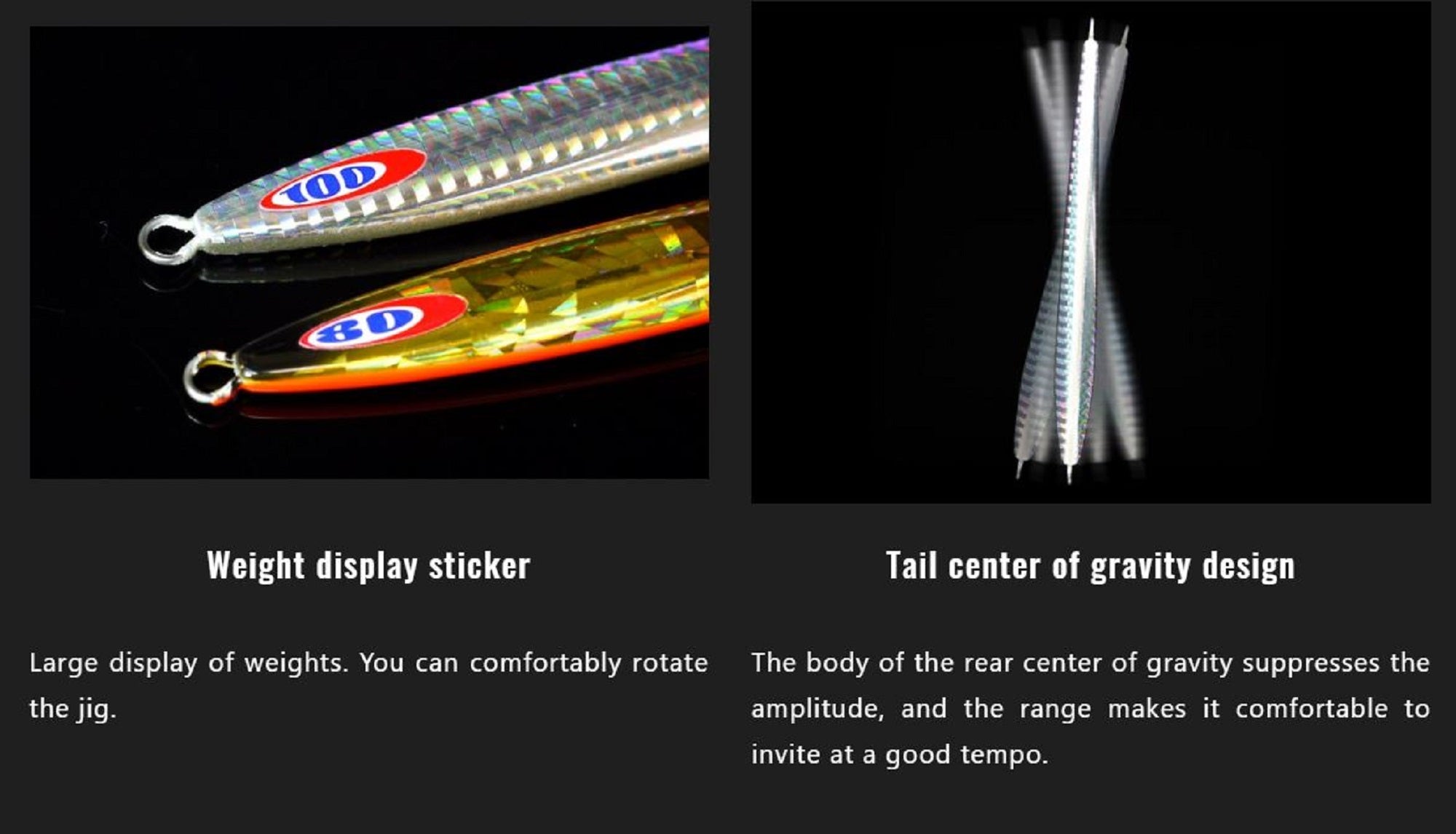 100

80

Weight display sticker

Large display of weights. You can comfortably rotate the jig.

Tail center of gravity design

The body of the rear center of gravity suppresses the amplitude, and the range makes it comfortable to invite at a good tempo.